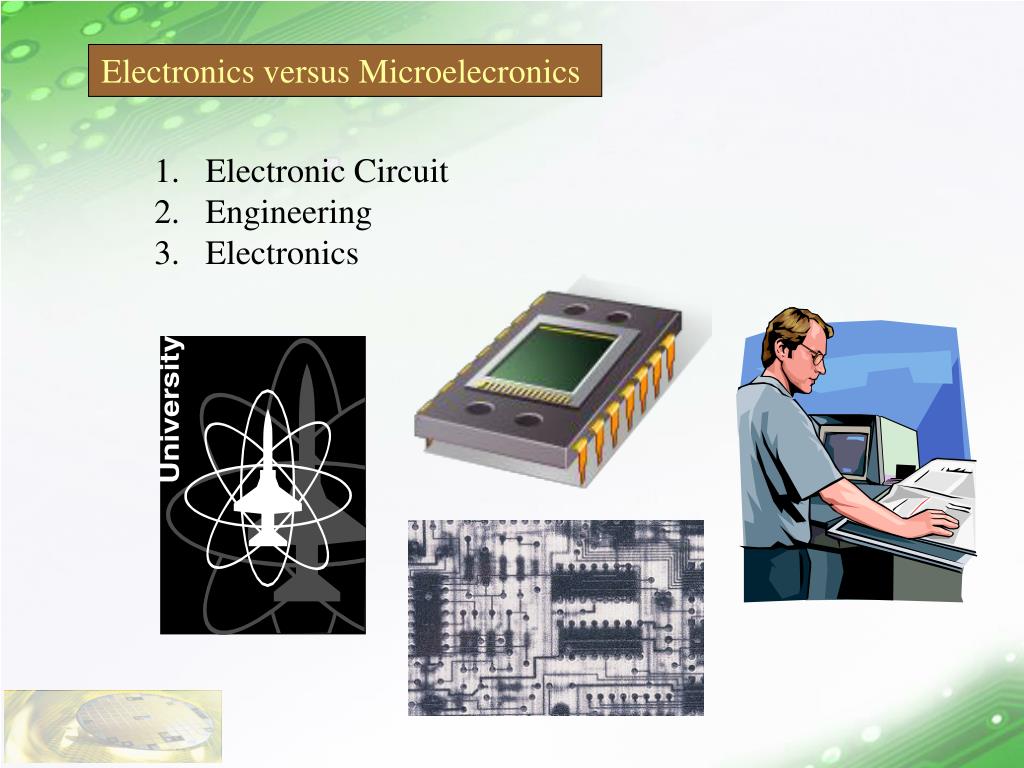 Electronics versus Microelecronics

1. Electronic Circuit
2. Engineering
3. Electronics

University